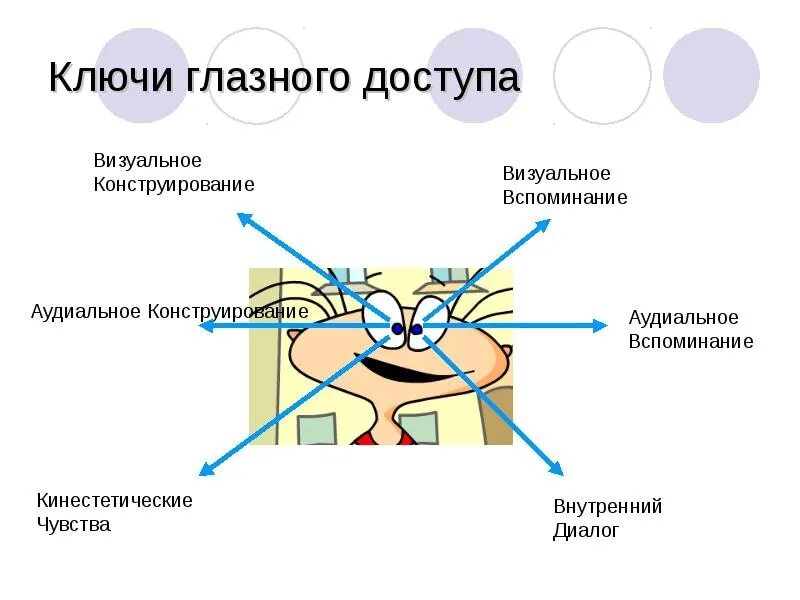 Ключи глазного доступа

Визуальное Конструирование

Визуальное Вспоминание

Аудиальное Конструирование

Аудиальное Вспоминание

Кинестетические Чувства

Внутренний Диалог